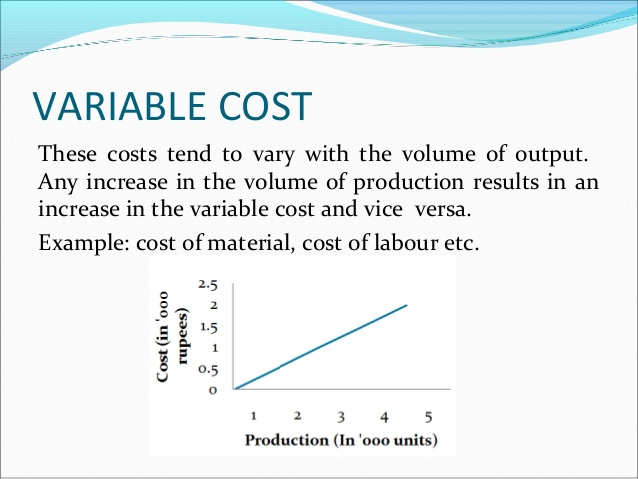 VARIABLE COST

These costs tend to vary with the volume of output. Any increase in the volume of production results in an increase in the variable cost and vice versa.

Example: cost of material, cost of labour etc.

Cost (in '000 rupees)
2.5
2
1.5
1
0.5
0
1
2
3
4
5
Production (In '000 units)